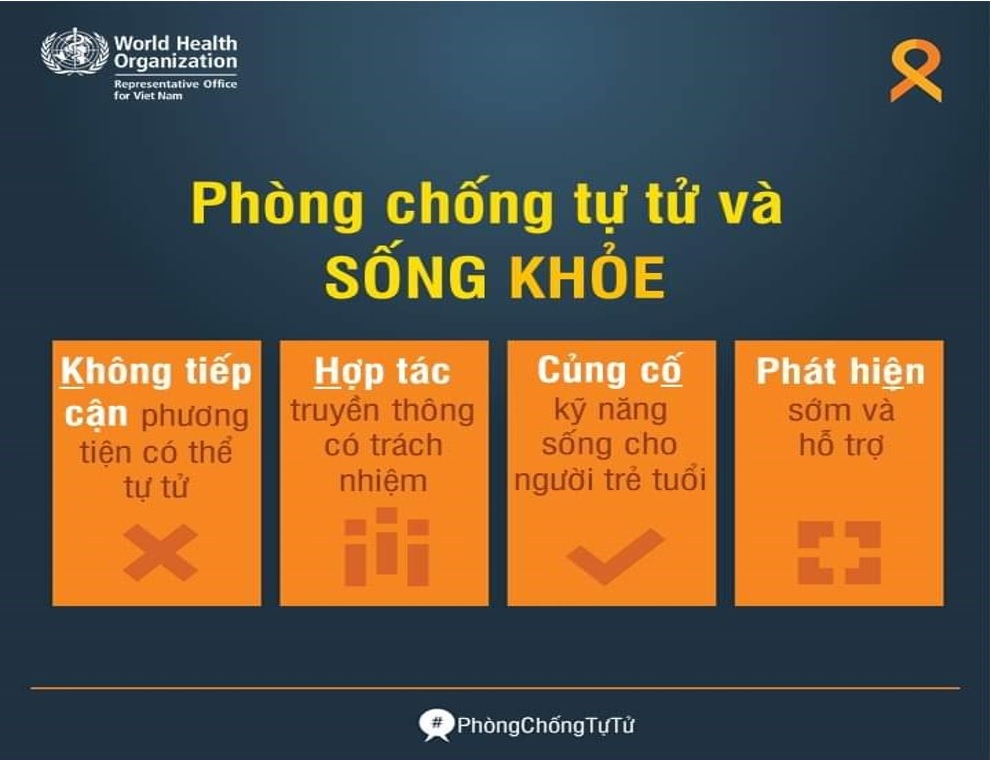 World Health Organization
Representative Office for Viet Nam

Phòng chống tự tử và SỐNG KHỎE

Không tiếp cận phương tiện có thể tự tử

Hợp tác truyền thông có trách nhiệm

Củng cố kỹ năng sống cho người trẻ tuổi

Phát hiện sớm và hỗ trợ

#PhòngChốngTựTử